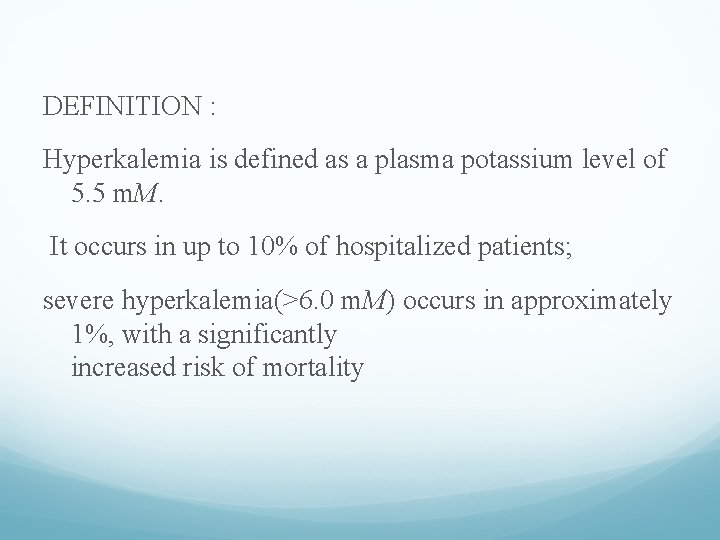 DEFINITION :

Hyperkalemia is defined as a plasma potassium level of 5.5 mM.

It occurs in up to 10% of hospitalized patients;

severe hyperkalemia(>6.0 mM) occurs in approximately 1%, with a significantly increased risk of mortality